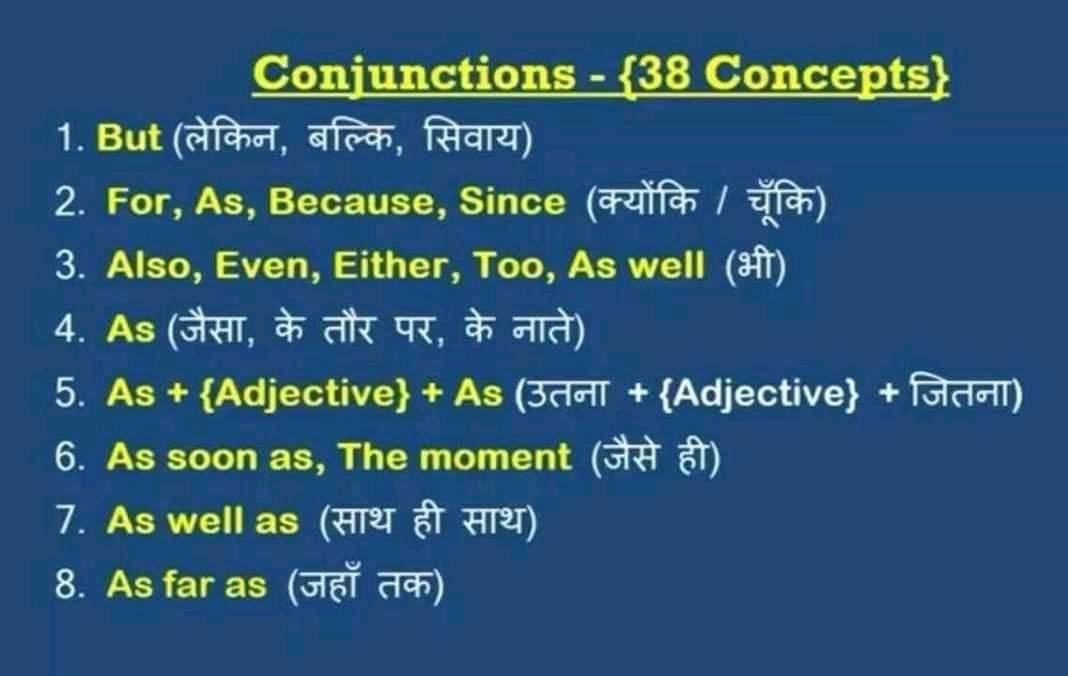 Conjunctions - {38 Concepts}

1. But (लेकिन, बल्कि, सिवाय)
2. For, As, Because, Since (क्योंकि / चूँकि)
3. Also, Even, Either, Too, As well (भी)
4. As (जैसा, के तौर पर, के नाते)
5. As + {Adjective} + As (उतना + {Adjective} + जितना)
6. As soon as, The moment (जैसे ही)
7. As well as (साथ ही साथ)
8. As far as (जहाँ तक)